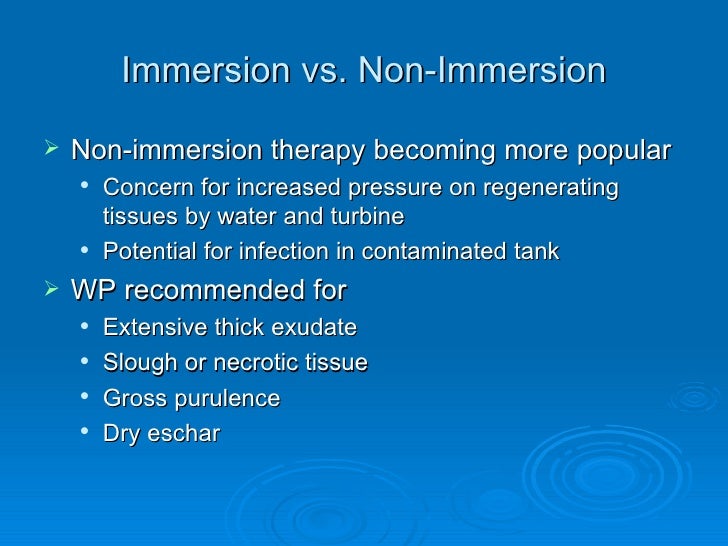 Immersion vs. Non-Immersion

➢ Non-immersion therapy becoming more popular
• Concern for increased pressure on regenerating tissues by water and turbine
• Potential for infection in contaminated tank

➢ WP recommended for
• Extensive thick exudate
• Slough or necrotic tissue
• Gross purulence
• Dry eschar